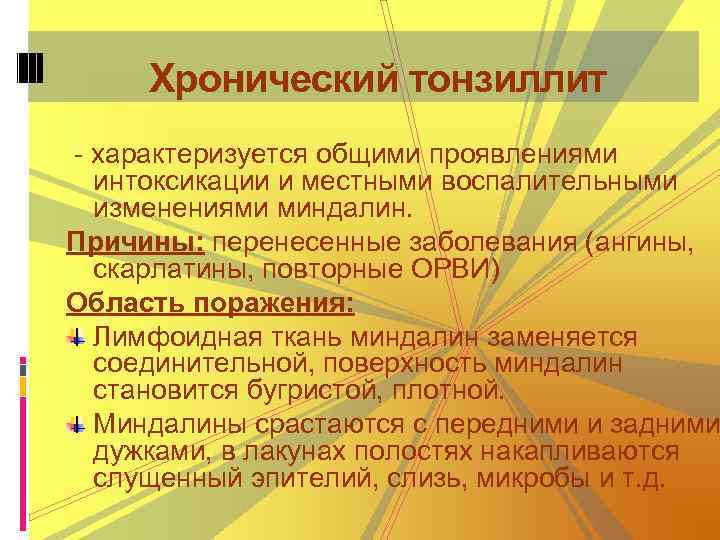 Хронический тонзиллит

- характеризуется общими проявлениями интоксикации и местными воспалительными изменениями миндалин.

Причины: перенесенные заболевания (ангины, скарлатины, повторные ОРВИ)

Область поражения:

Лимфоидная ткань миндалин заменяется соединительной, поверхность миндалин становится бугристой, плотной.

Миндалины срастаются с передними и задними дужками, в лакунах полостях накапливаются слущенный эпителий, слизь, микробы и т.д.